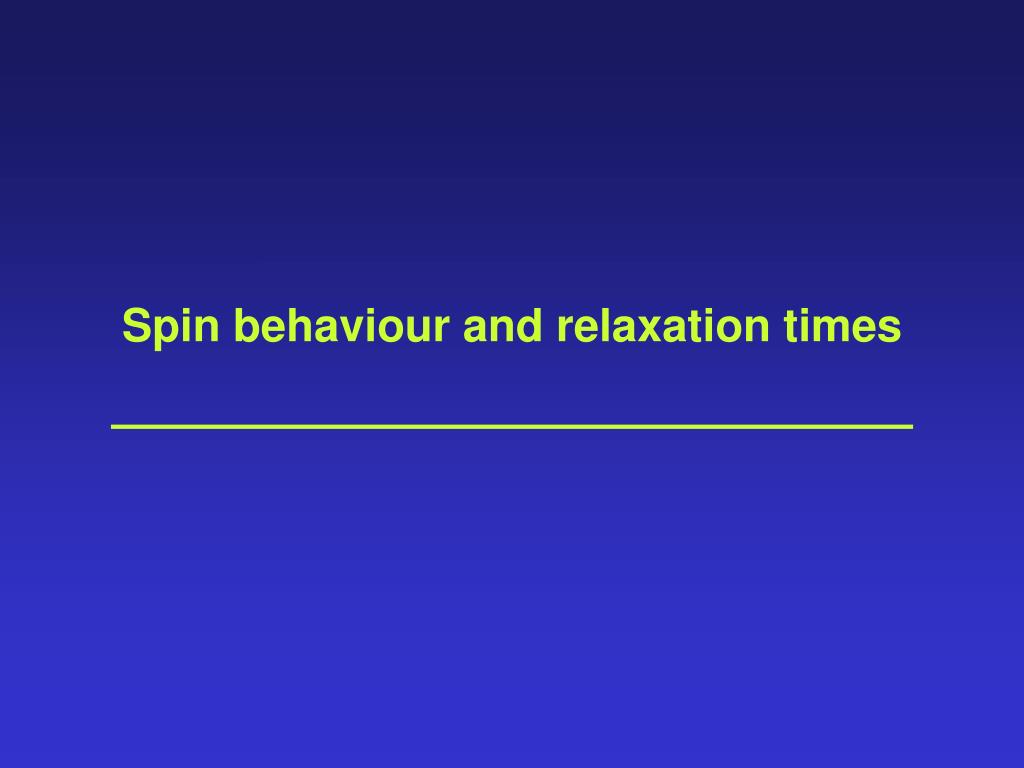 Spin behaviour and relaxation times